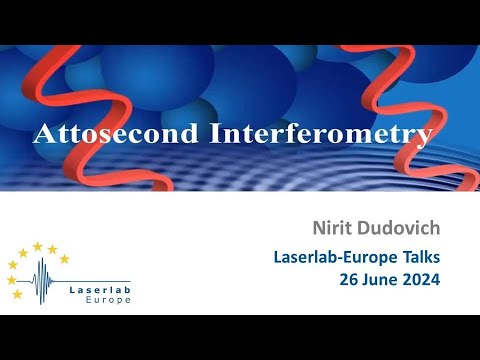 Attosecond Interferometry

Nirit Dudovich

Laserlab-Europe Talks
26 June 2024

Laserlab
Europe